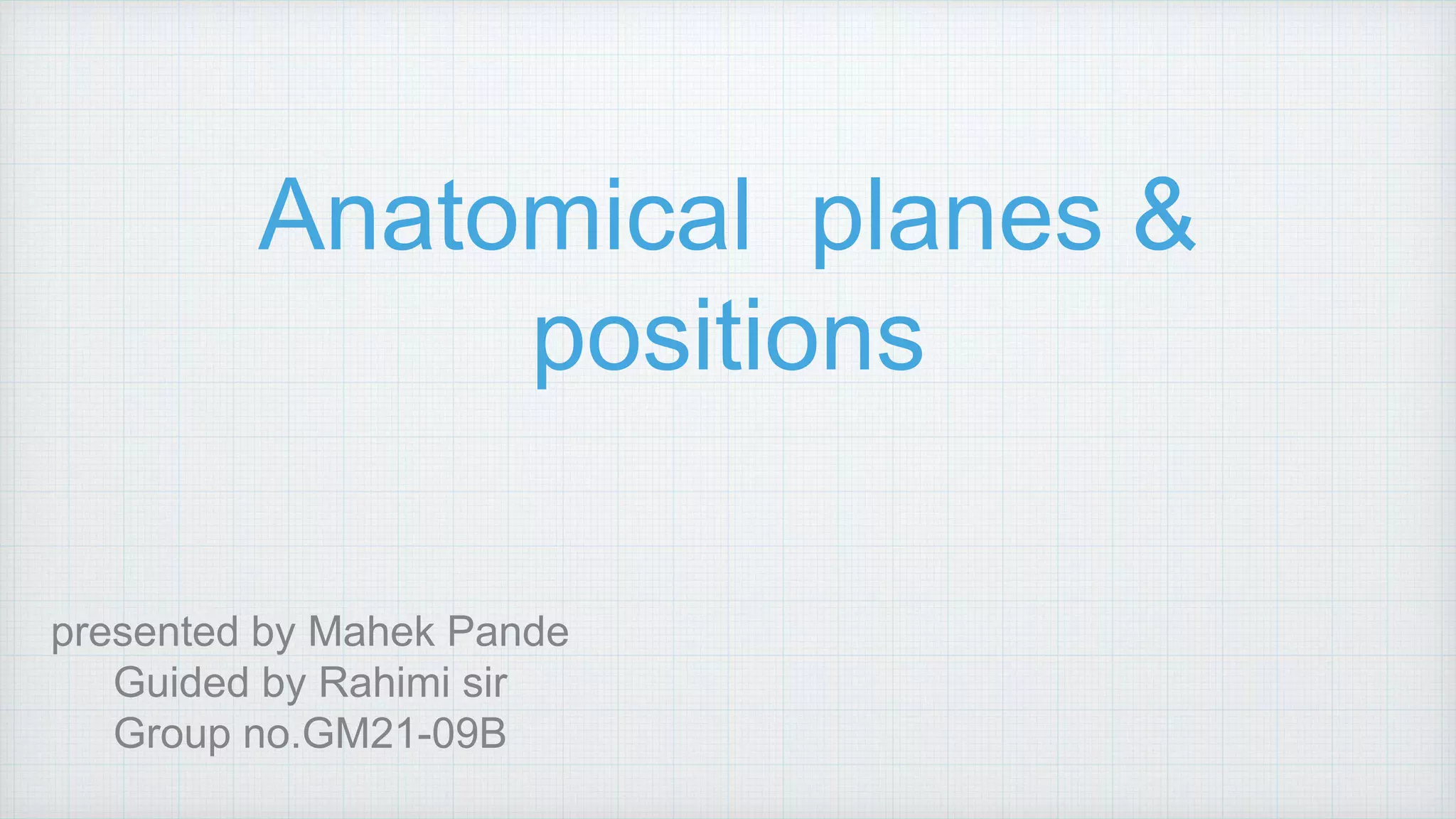 Anatomical planes & positions

presented by Mahek Pande
Guided by Rahimi sir
Group no.GM21-09B